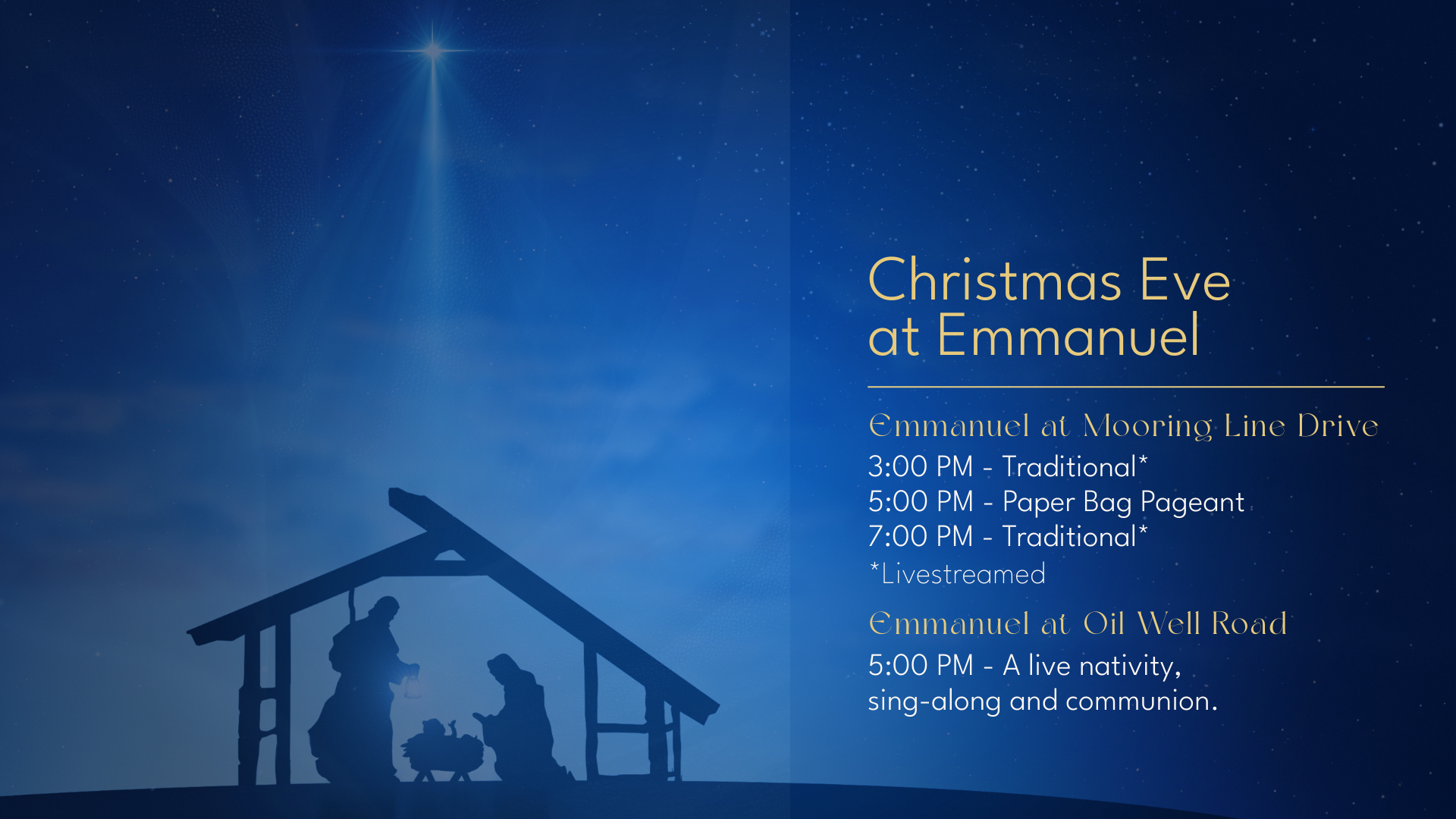 Christmas Eve at Emmanuel

Emmanuel at Mooring Line Drive
3:00 PM - Traditional*
5:00 PM - Paper Bag Pageant
7:00 PM - Traditional*
*Livestreamed

Emmanuel at Oil Well Road
5:00 PM - A live nativity, sing-along and communion.